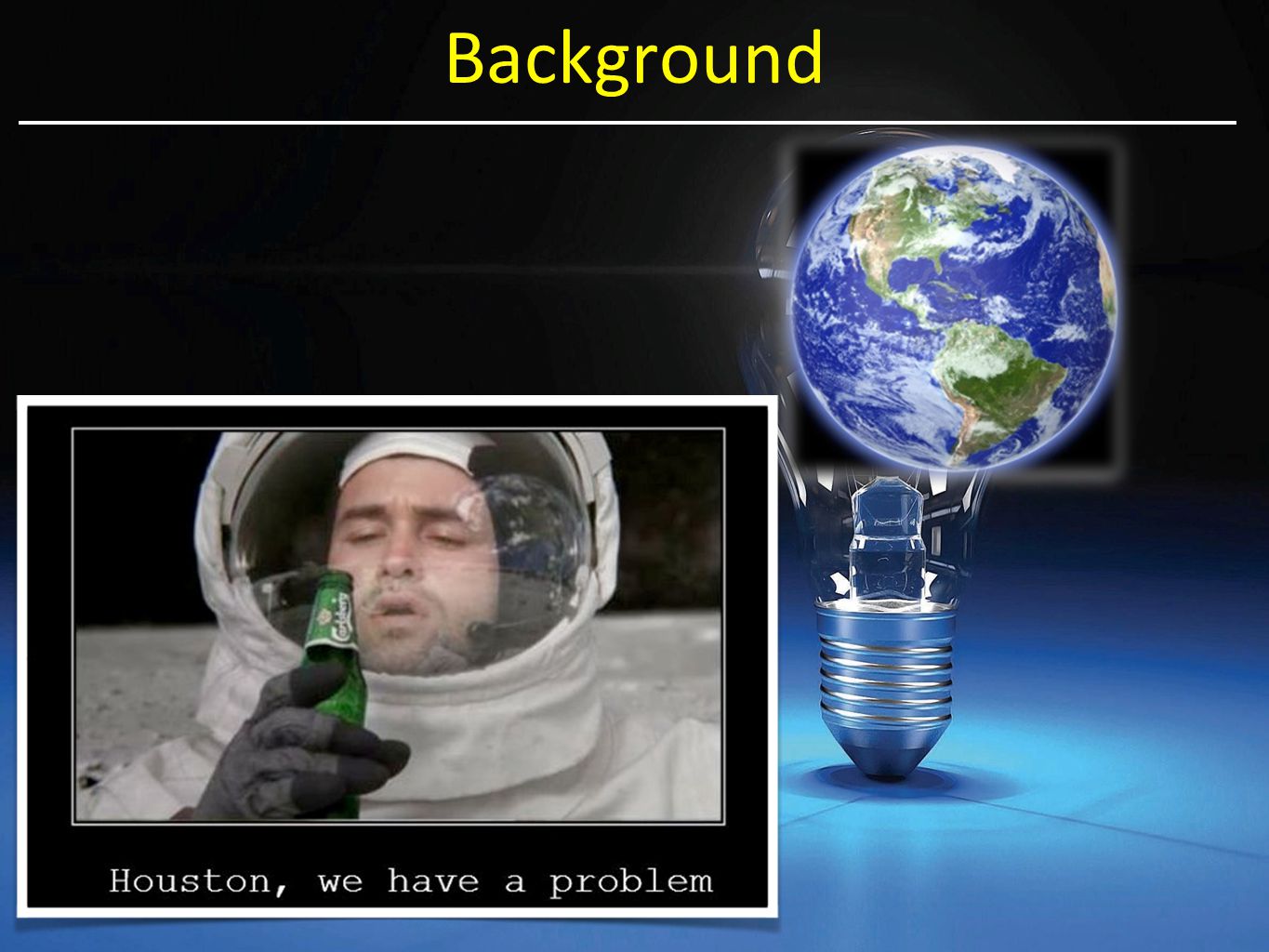 Background

Carlsberg

Houston, we have a problem